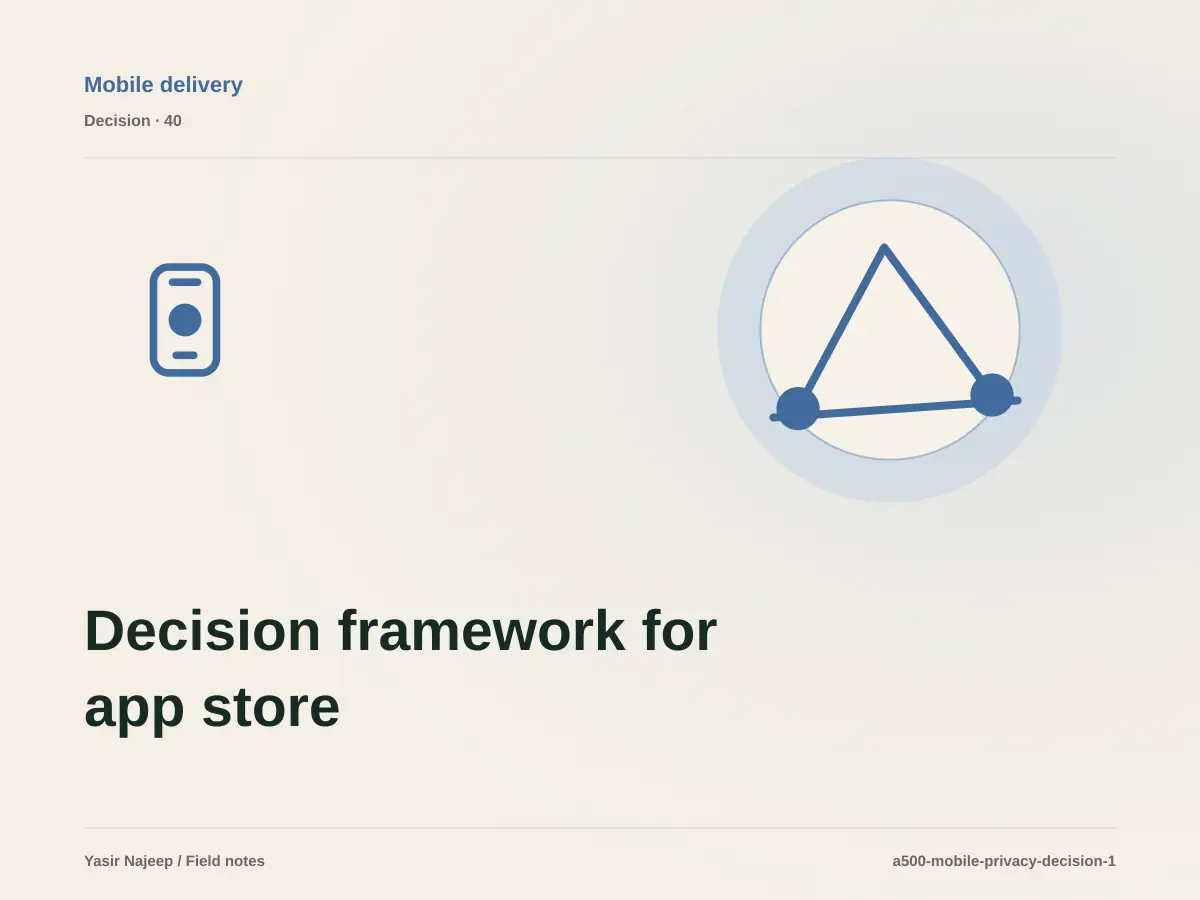 Mobile delivery
Decision · 40

Decision framework for app store

Yasir Najeep / Field notes
a500-mobile-privacy-decision-1